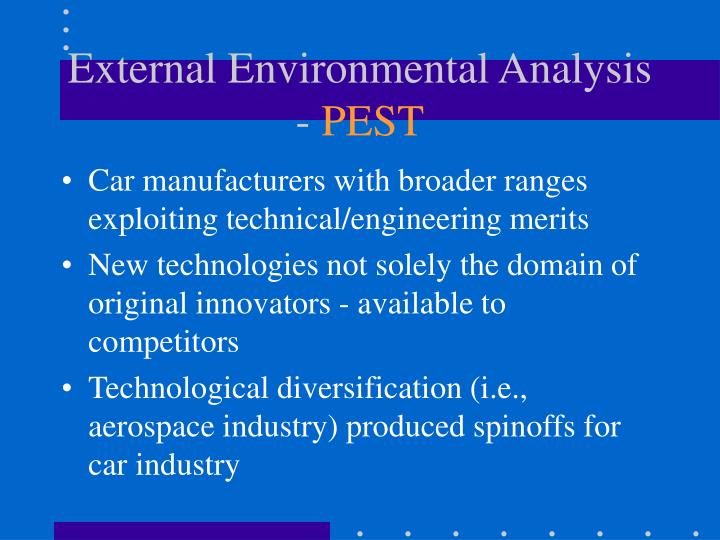 External Environmental Analysis - PEST

• Car manufacturers with broader ranges exploiting technical/engineering merits
• New technologies not solely the domain of original innovators - available to competitors
• Technological diversification (i.e., aerospace industry) produced spinoffs for car industry